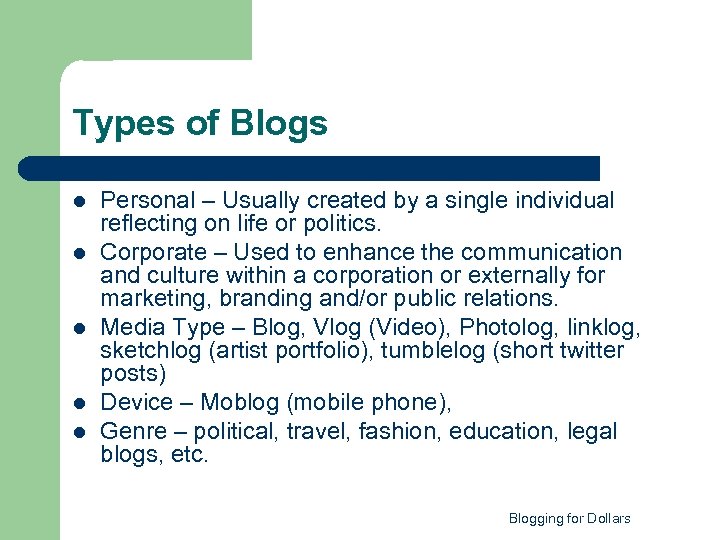 Types of Blogs

- Personal – Usually created by a single individual reflecting on life or politics.
- Corporate – Used to enhance the communication and culture within a corporation or externally for marketing, branding and/or public relations.
- Media Type – Blog, Vlog (Video), Photolog, linklog, sketchlog (artist portfolio), tumblelog (short twitter posts)
- Device – Moblog (mobile phone),
- Genre – political, travel, fashion, education, legal blogs, etc.

Blogging for Dollars